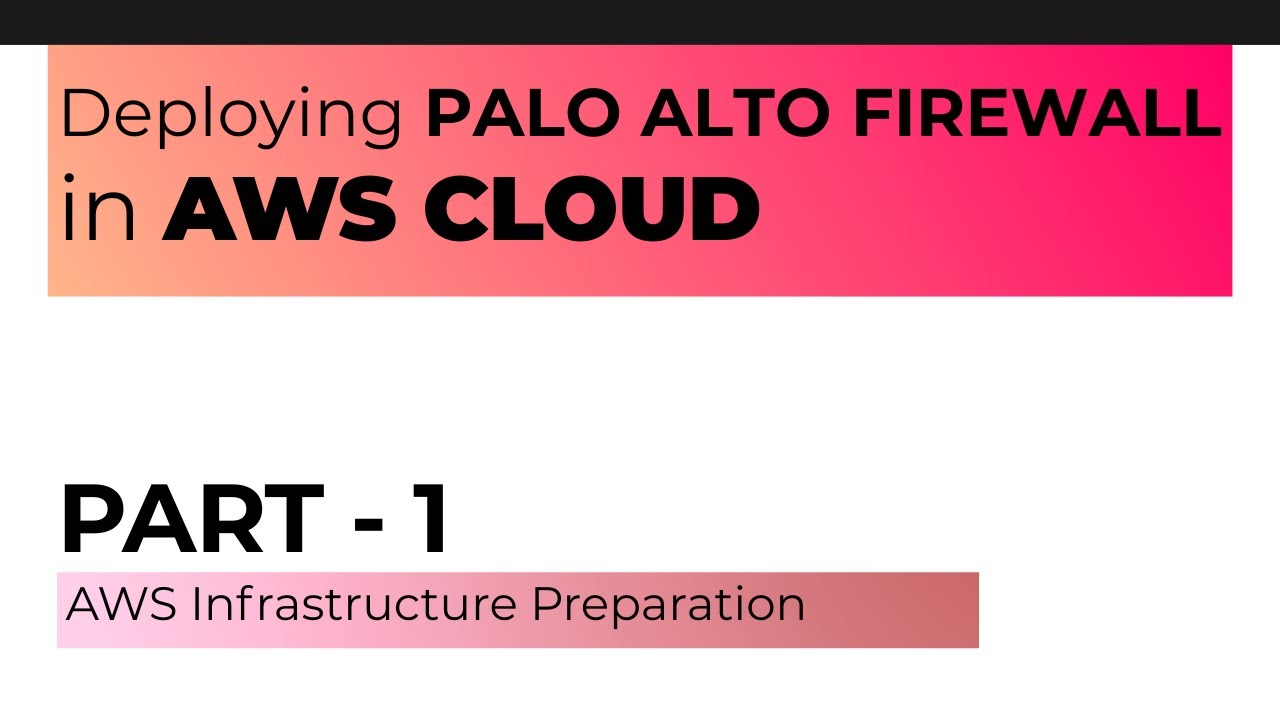 Deploying PALO ALTO FIREWALL in AWS CLOUD

PART - 1

AWS Infrastructure Preparation